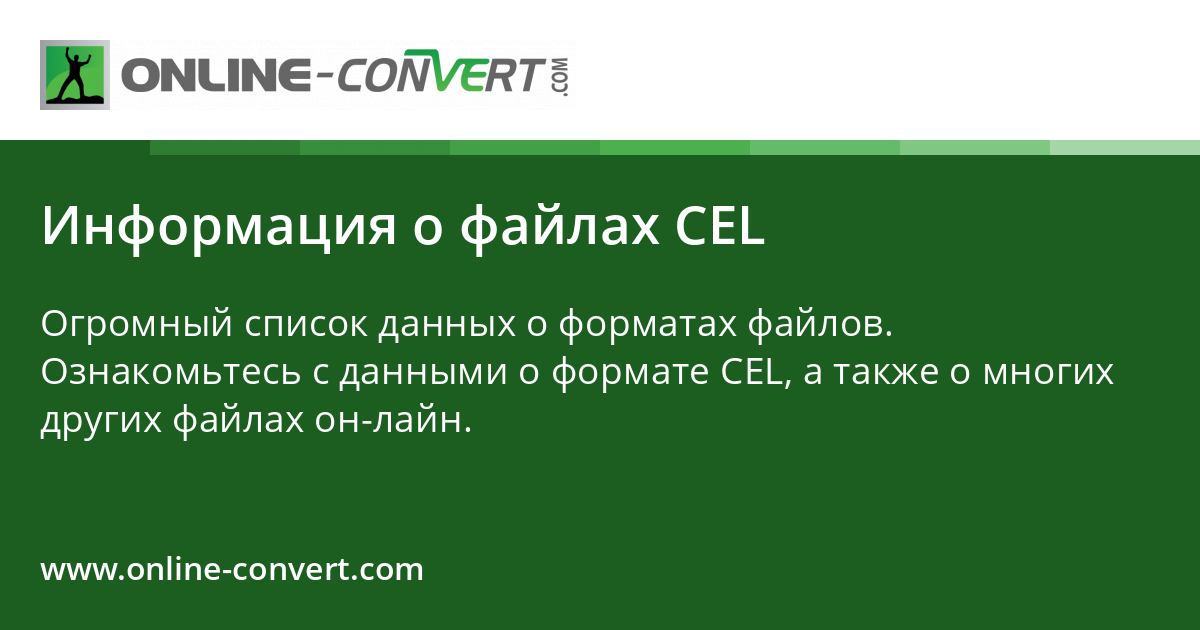 ONLINE-CONVERT.COM

Информация о файлах CEL

Огромный список данных о форматах файлов. Ознакомьтесь с данными о формате CEL, а также о многих других файлах он-лайн.

www.online-convert.com